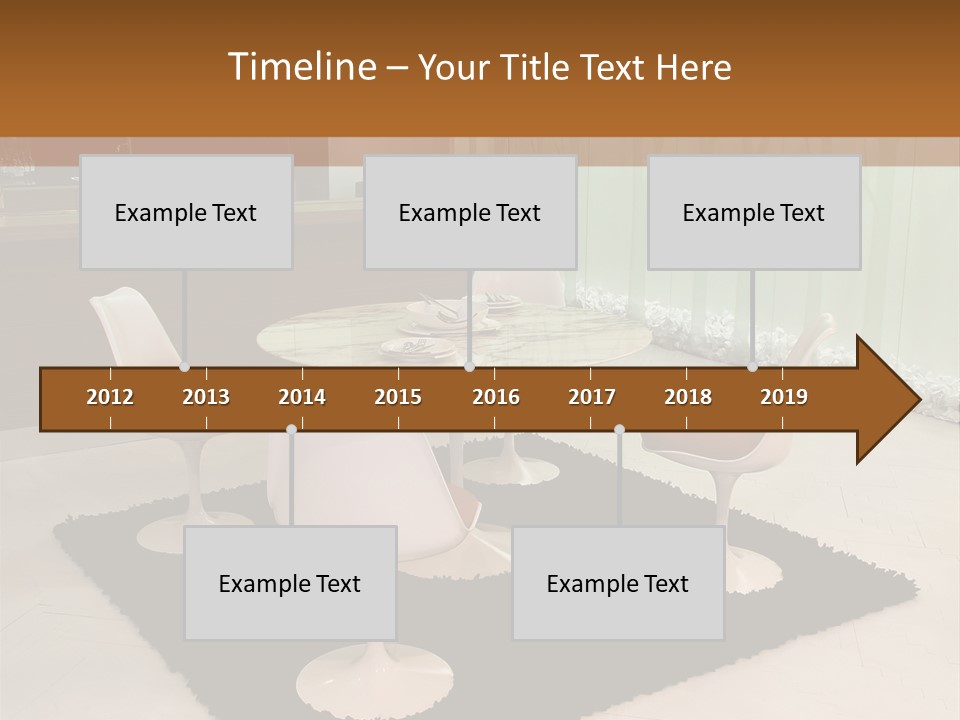 Timeline – Your Title Text Here

Example Text

Example Text

Example Text

2012 2013 2014 2015 2016 2017 2018 2019

Example Text

Example Text